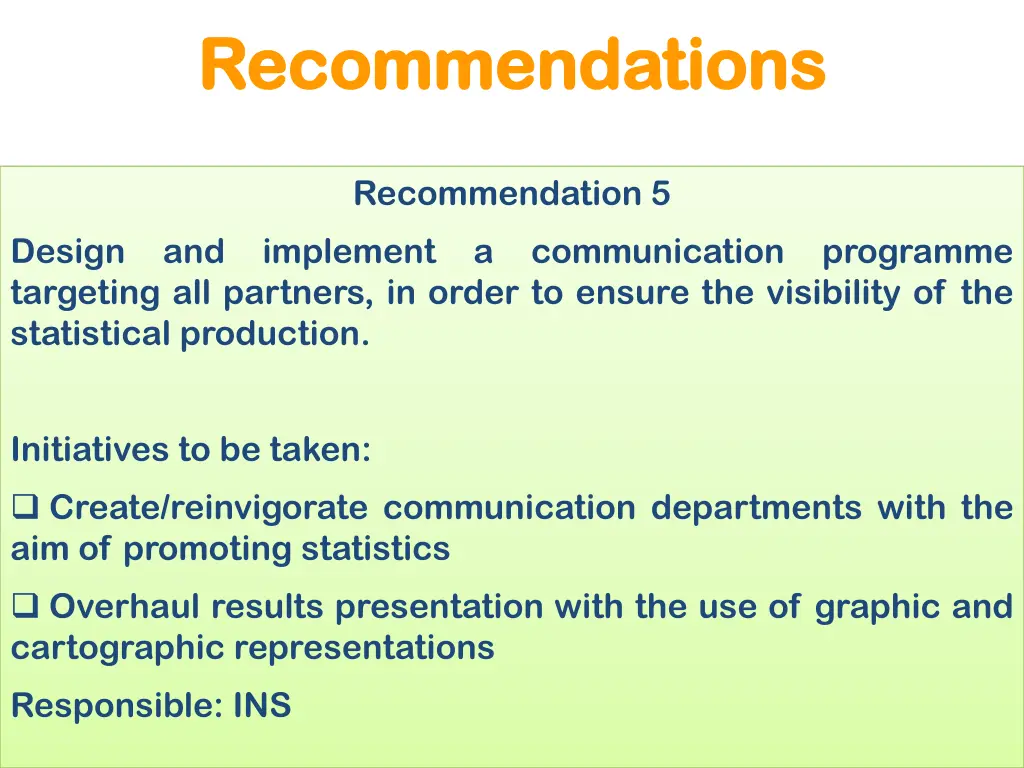 Recommendations

Recommendation 5

Design and implement a communication programme targeting all partners, in order to ensure the visibility of the statistical production.

Initiatives to be taken:

❑ Create/reinvigorate communication departments with the aim of promoting statistics

❑ Overhaul results presentation with the use of graphic and cartographic representations

Responsible: INS